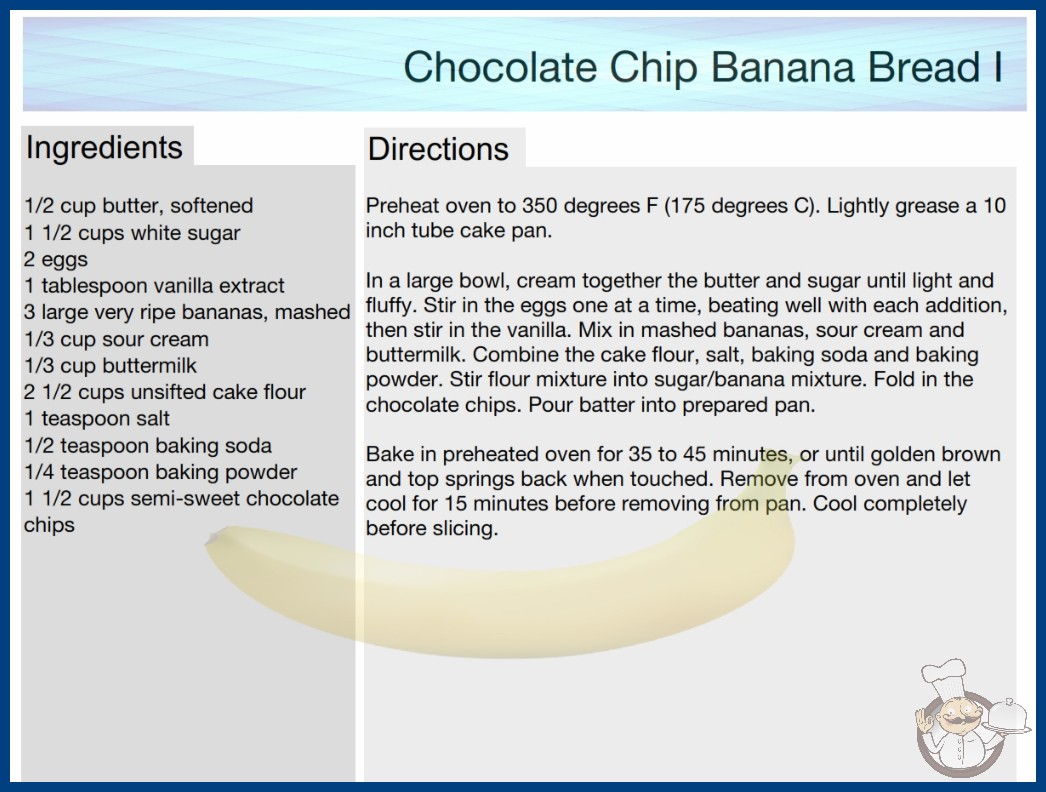 Chocolate Chip Banana Bread I

Ingredients

1/2 cup butter, softened
1 1/2 cups white sugar
2 eggs
1 tablespoon vanilla extract
3 large very ripe bananas, mashed
1/3 cup sour cream
1/3 cup buttermilk
2 1/2 cups unsifted cake flour
1 teaspoon salt
1/2 teaspoon baking soda
1/4 teaspoon baking powder
1 1/2 cups semi-sweet chocolate chips

Directions

Preheat oven to 350 degrees F (175 degrees C). Lightly grease a 10 inch tube cake pan.

In a large bowl, cream together the butter and sugar until light and fluffy. Stir in the eggs one at a time, beating well with each addition, then stir in the vanilla. Mix in mashed bananas, sour cream and buttermilk. Combine the cake flour, salt, baking soda and baking powder. Stir flour mixture into sugar/banana mixture. Fold in the chocolate chips. Pour batter into prepared pan.

Bake in preheated oven for 35 to 45 minutes, or until golden brown and top springs back when touched. Remove from oven and let cool for 15 minutes before removing from pan. Cool completely before slicing.